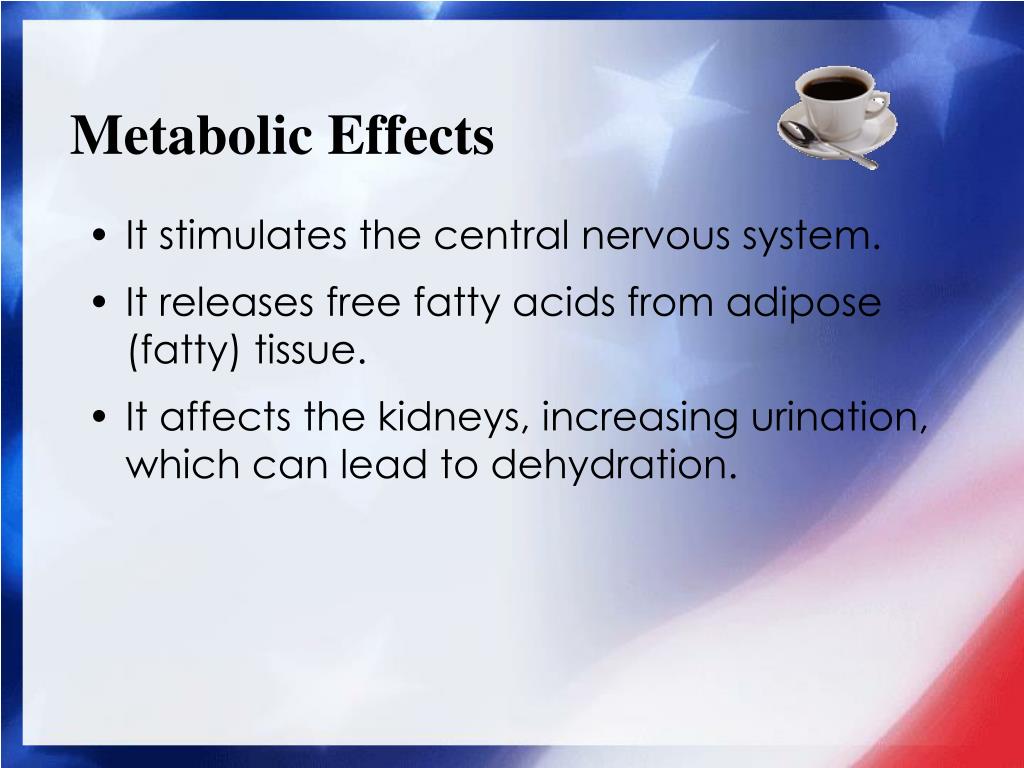 Metabolic Effects

• It stimulates the central nervous system.
• It releases free fatty acids from adipose (fatty) tissue.
• It affects the kidneys, increasing urination, which can lead to dehydration.